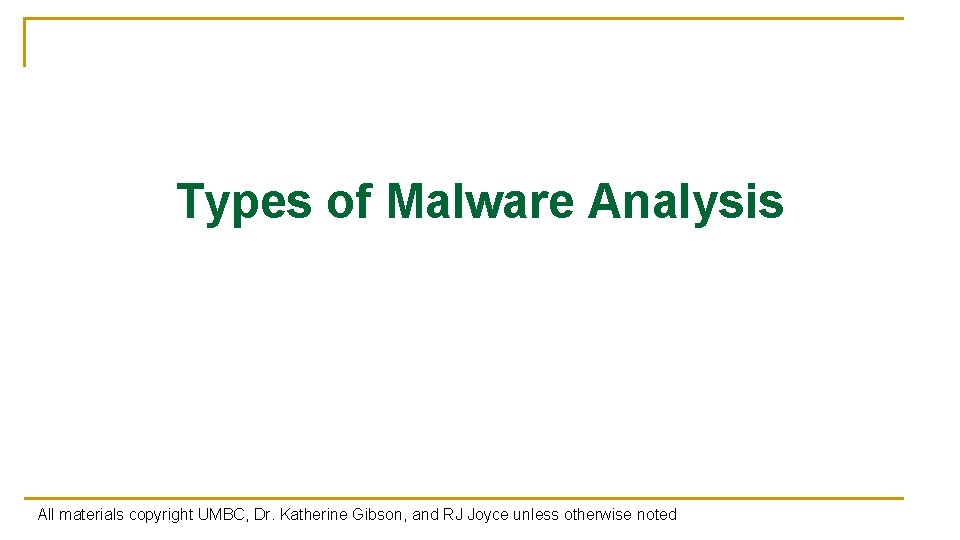 Types of Malware Analysis

All materials copyright UMBC, Dr. Katherine Gibson, and RJ Joyce unless otherwise noted